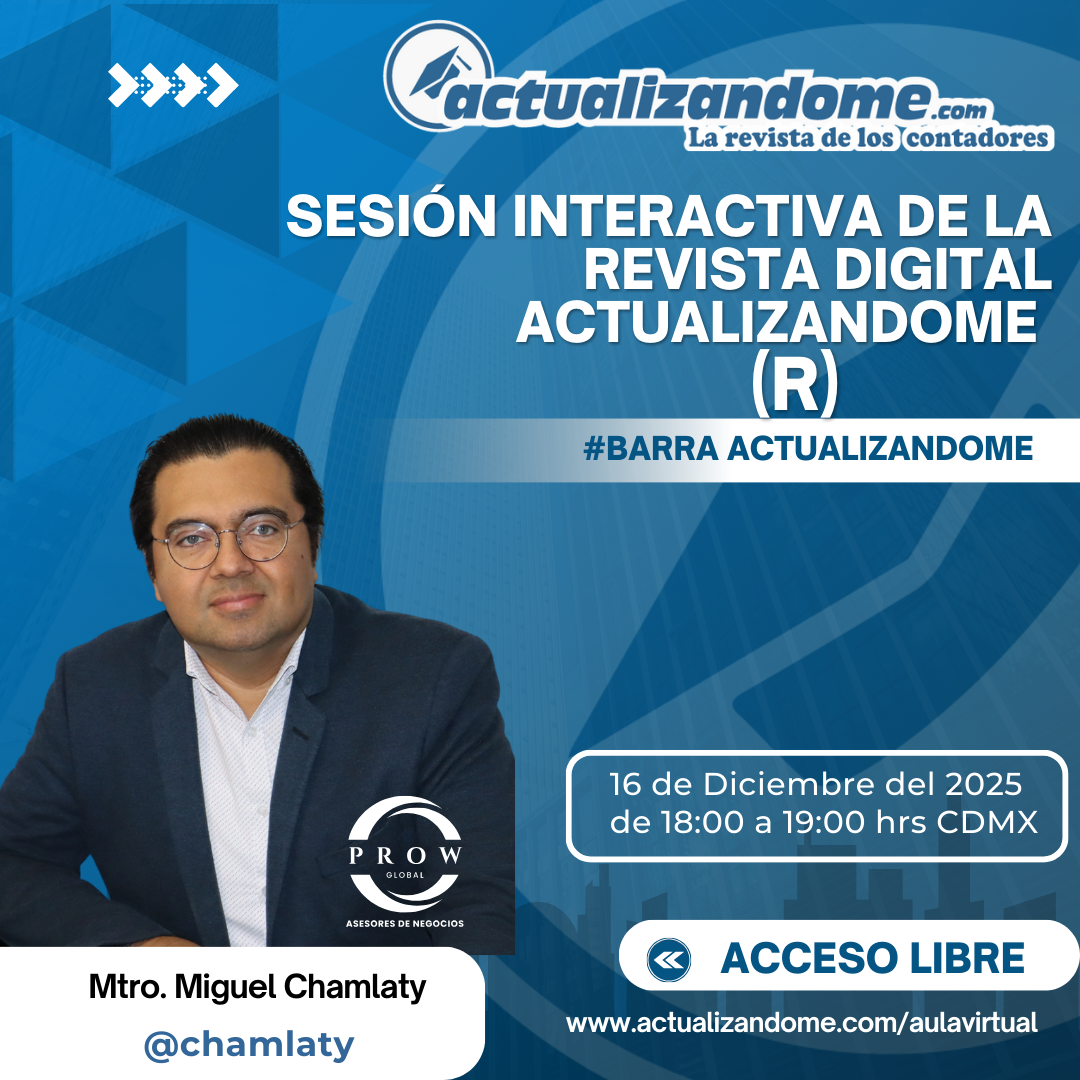 actualizandome.com
La revista de los contadores

SESIÓN INTERACTIVA DE LA REVISTA DIGITAL ACTUALIZANDOME (R)

#BARRA ACTUALIZANDOME

16 de Diciembre del 2025
de 18:00 a 19:00 hrs CDMX

PROW
GLOBAL
ASESORES DE NEGOCIOS

ACCESO LIBRE

Mtro. Miguel Chamlaty
@chamlaty

www.actualizandome.com/aulavirtual